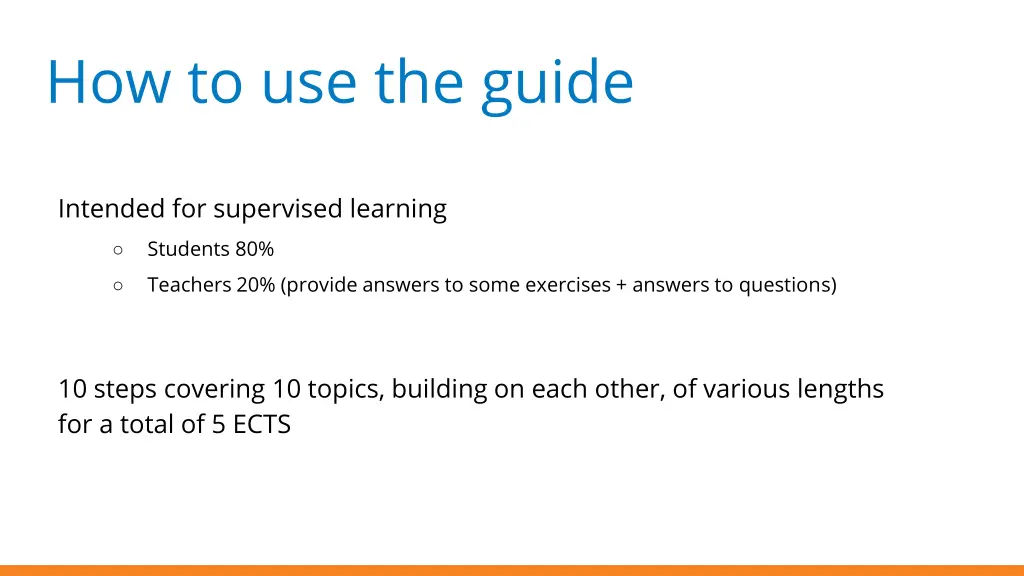 How to use the guide

Intended for supervised learning

○ Students 80%

○ Teachers 20% (provide answers to some exercises + answers to questions)

10 steps covering 10 topics, building on each other, of various lengths for a total of 5 ECTS